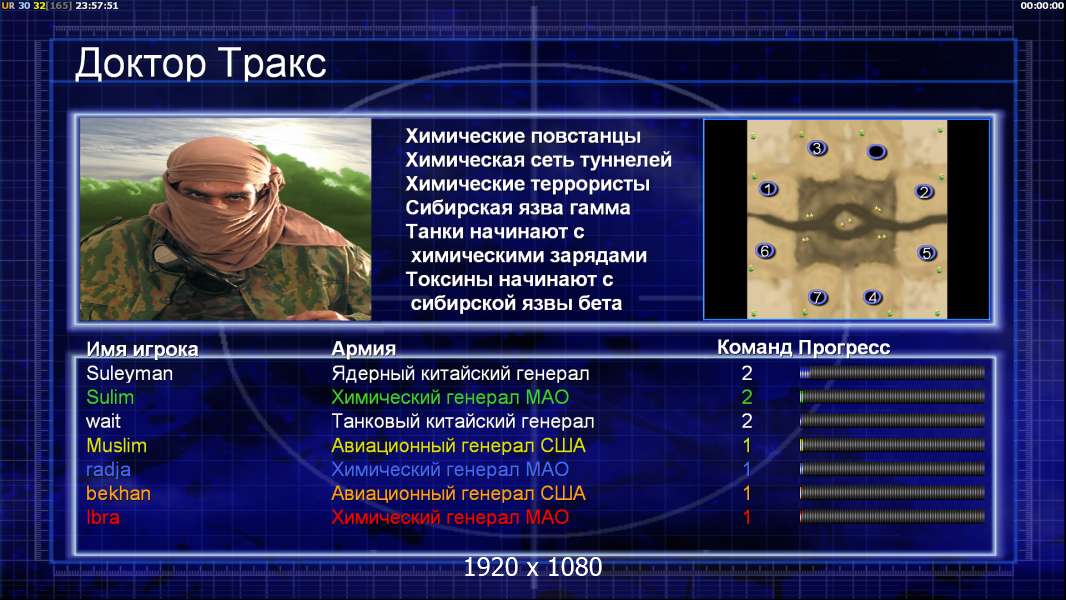 UR 30 32[165] 23:57:51

00:00:00

Доктор Тракс

Химические повстанцы
Химическая сеть туннелей
Химические террористы
Сибирская язва гамма
Танки начинают с химическими зарядами
Токсины начинают с сибирской язвы бета

3
1
2
6
5
7
4

| Имя игрока | Армия | Команд | Прогресс |
|---|---|---|---|
| Suleyman | Ядерный китайский генерал | 2 | |
| Sulim | Химический генерал МАО | 2 | |
| wait | Танковый китайский генерал | 2 | |
| Muslim | Авиационный генерал США | 1 | |
| radja | Химический генерал МАО | 1 | |
| bekhan | Авиационный генерал США | 1 | |
| Ibra | Химический генерал МАО | 1 | |

1920 x 1080